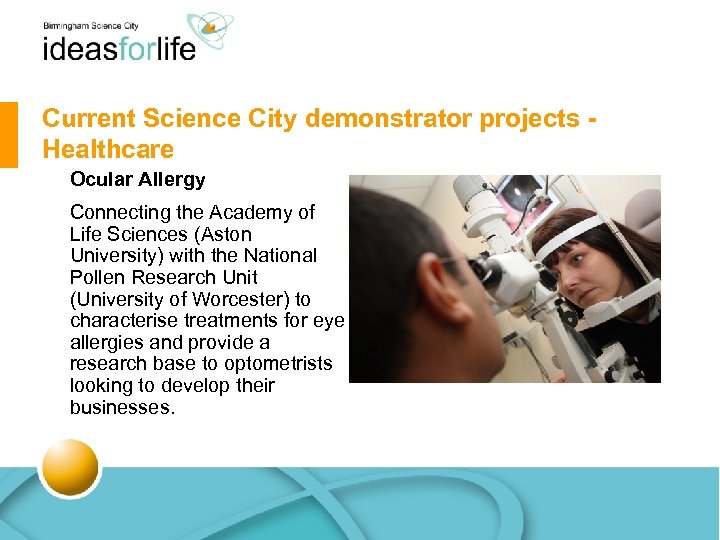 Birmingham Science City
ideasforlife

Current Science City demonstrator projects - Healthcare

Ocular Allergy

Connecting the Academy of Life Sciences (Aston University) with the National Pollen Research Unit (University of Worcester) to characterise treatments for eye allergies and provide a research base to optometrists looking to develop their businesses.